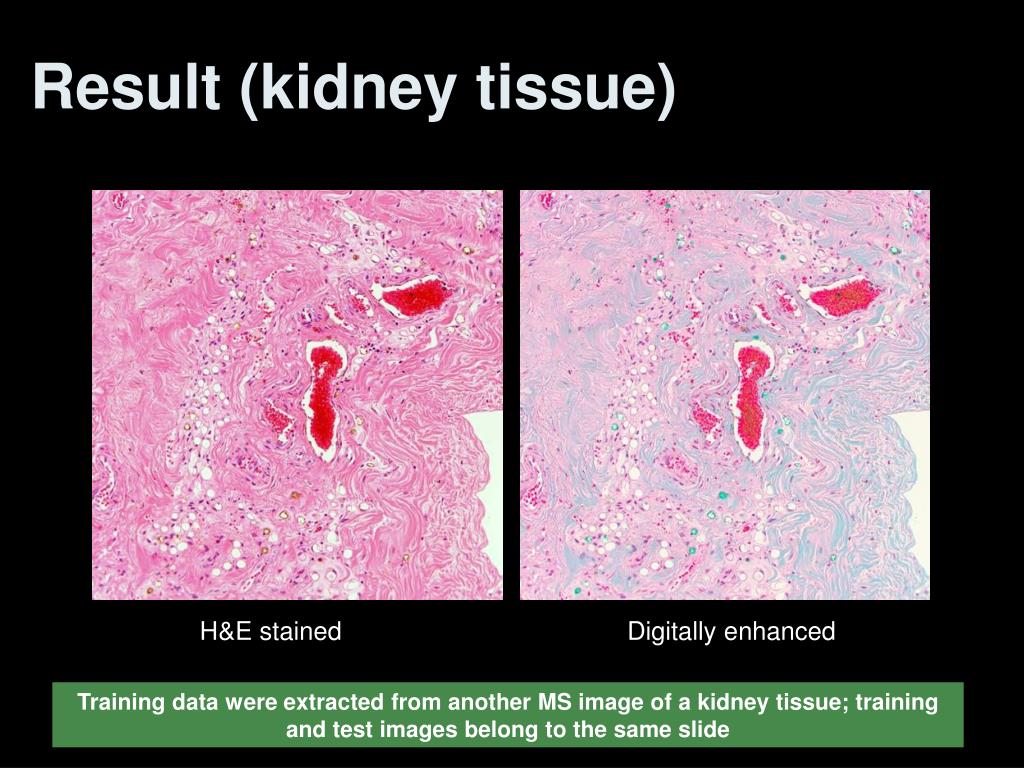 Result (kidney tissue)

H&E stained

Digitally enhanced

Training data were extracted from another MS image of a kidney tissue; training and test images belong to the same slide